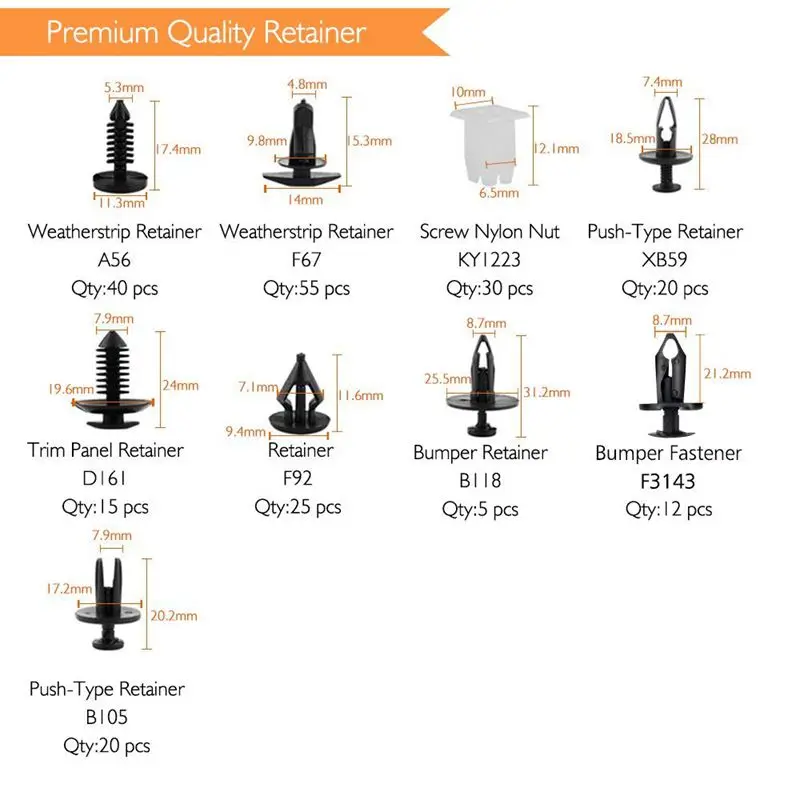 Premium Quality Retainer

5.3mm
17.4mm
11.3mm
Weatherstrip Retainer
A56
Qty:40 pcs

4.8mm
9.8mm
15.3mm
14mm
Weatherstrip Retainer
F67
Qty:55 pcs

10mm
12.1mm
6.5mm
Screw Nylon Nut
KY1223
Qty:30 pcs

7.4mm
18.5mm
28mm
Push-Type Retainer
XB59
Qty:20 pcs

7.9mm
19.6mm
24mm
Trim Panel Retainer
D161
Qty:15 pcs

7.1mm
11.6mm
9.4mm
Retainer
F92
Qty:25 pcs

8.7mm
25.5mm
31.2mm
Bumper Retainer
B118
Qty:5 pcs

8.7mm
21.2mm
Bumper Fastener
F3143
Qty:12 pcs

7.9mm
17.2mm
20.2mm
Push-Type Retainer
B105
Qty:20 pcs